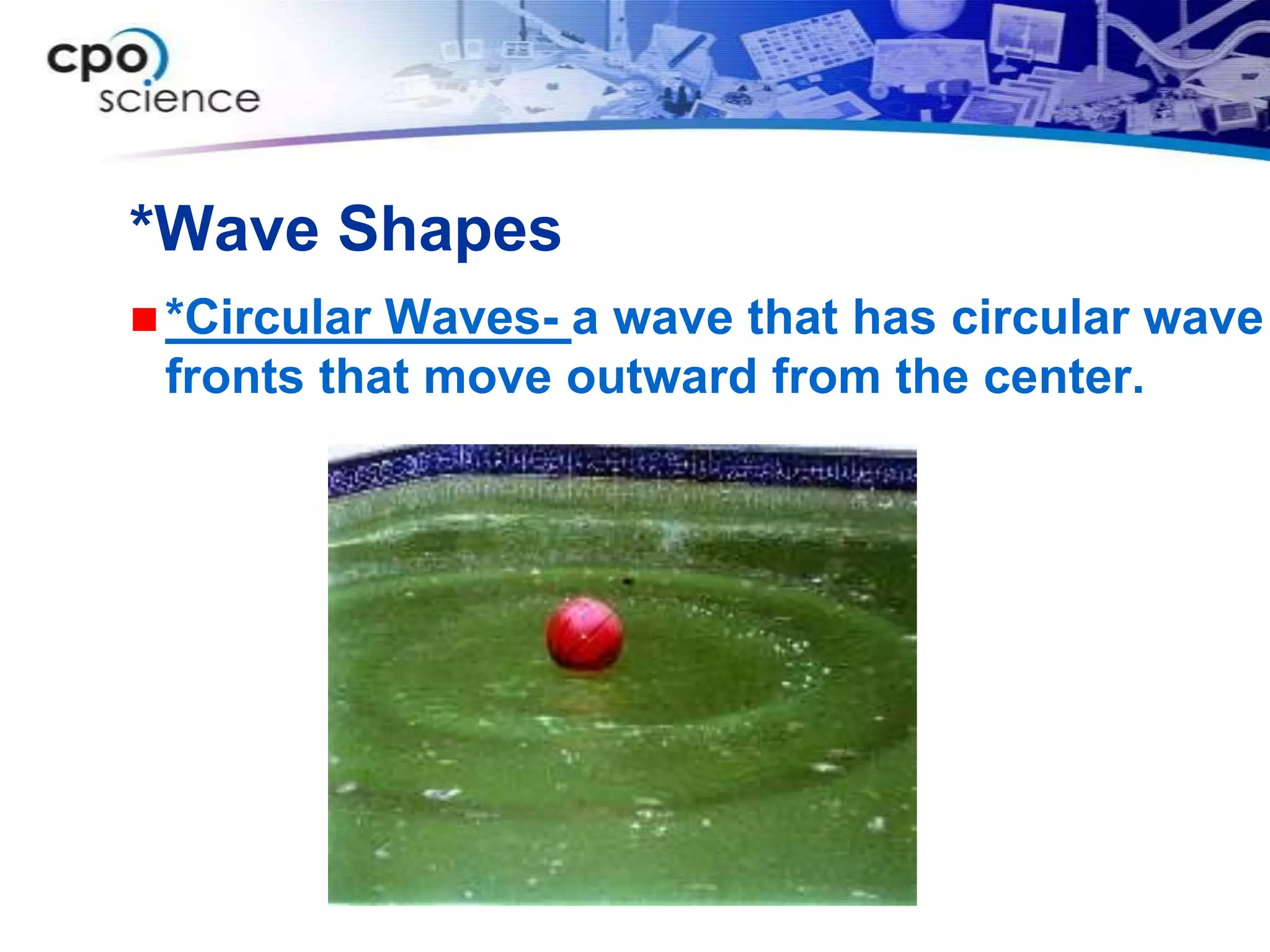 cpo science

*Wave Shapes

*Circular Waves- a wave that has circular wave fronts that move outward from the center.